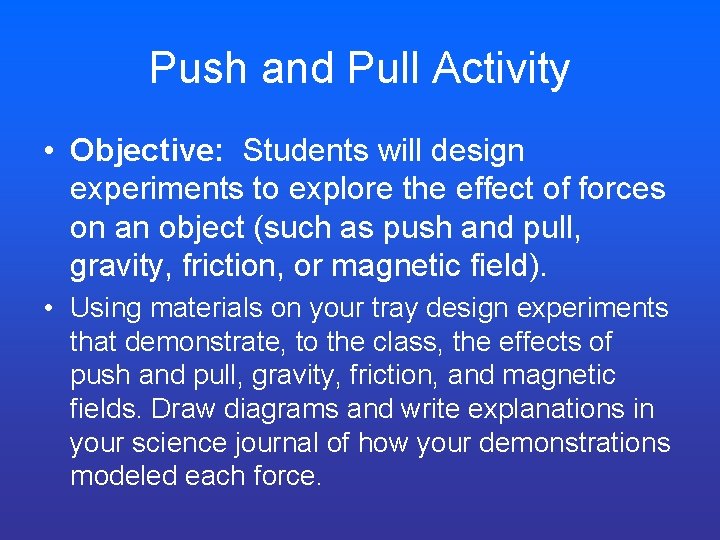 Push and Pull Activity

• Objective: Students will design experiments to explore the effect of forces on an object (such as push and pull, gravity, friction, or magnetic field).

• Using materials on your tray design experiments that demonstrate, to the class, the effects of push and pull, gravity, friction, and magnetic fields. Draw diagrams and write explanations in your science journal of how your demonstrations modeled each force.